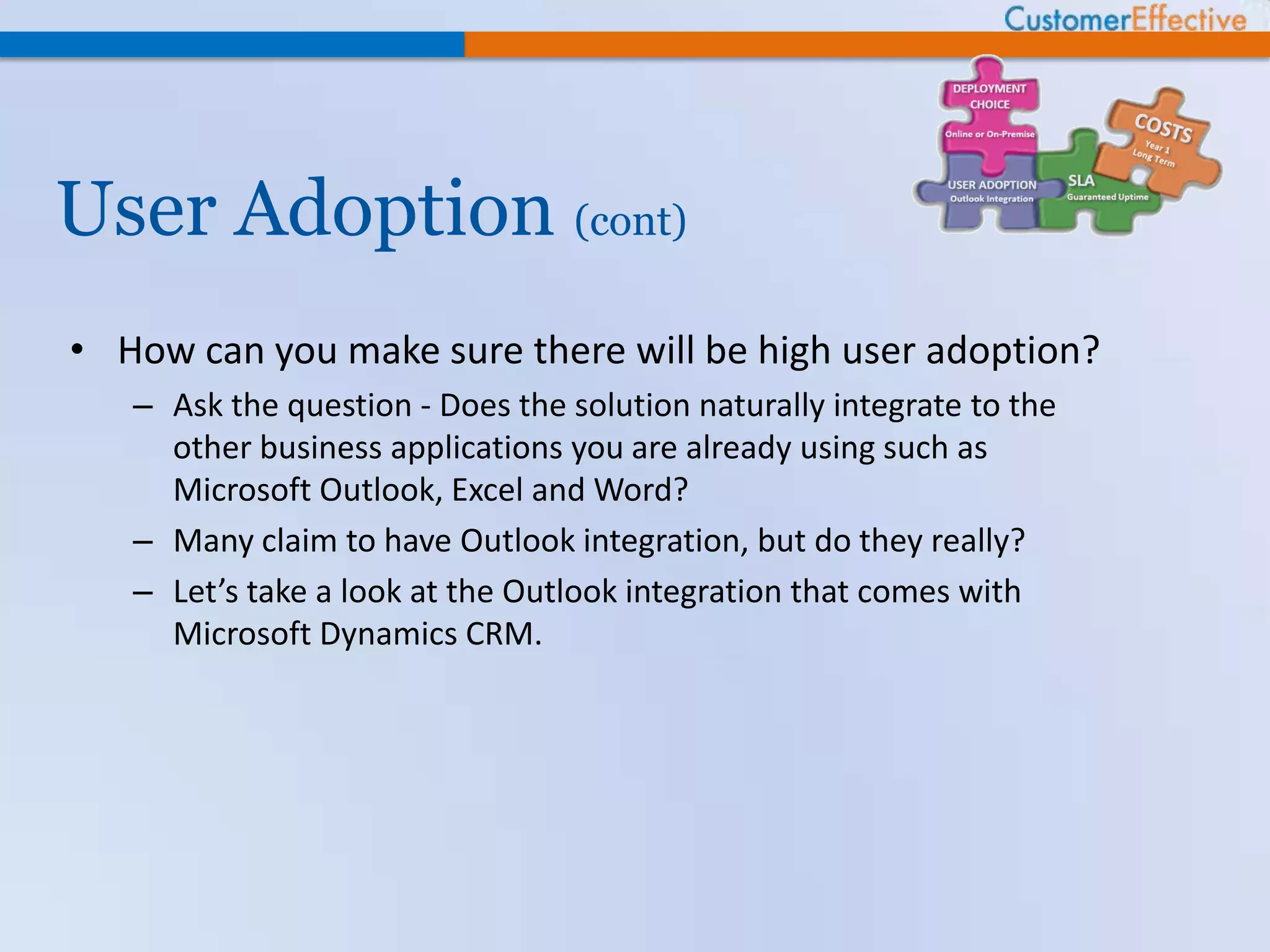 CustomerEffective

DEPLOYMENT CHOICE
Online or On-Premise

COSTS
Year 1
Long Term

USER ADOPTION
Outlook Integration

SLA
Guaranteed Uptime

User Adoption (cont)

• How can you make sure there will be high user adoption?
– Ask the question - Does the solution naturally integrate to the other business applications you are already using such as Microsoft Outlook, Excel and Word?
– Many claim to have Outlook integration, but do they really?
– Let’s take a look at the Outlook integration that comes with Microsoft Dynamics CRM.